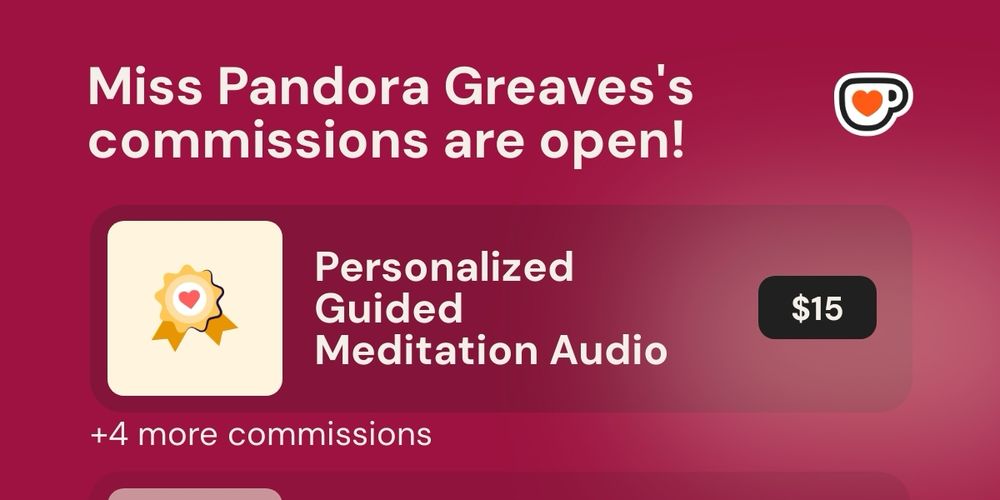 Miss Pandora Greaves's commissions are open!

Personalized Guided Meditation Audio

$15

+4 more commissions